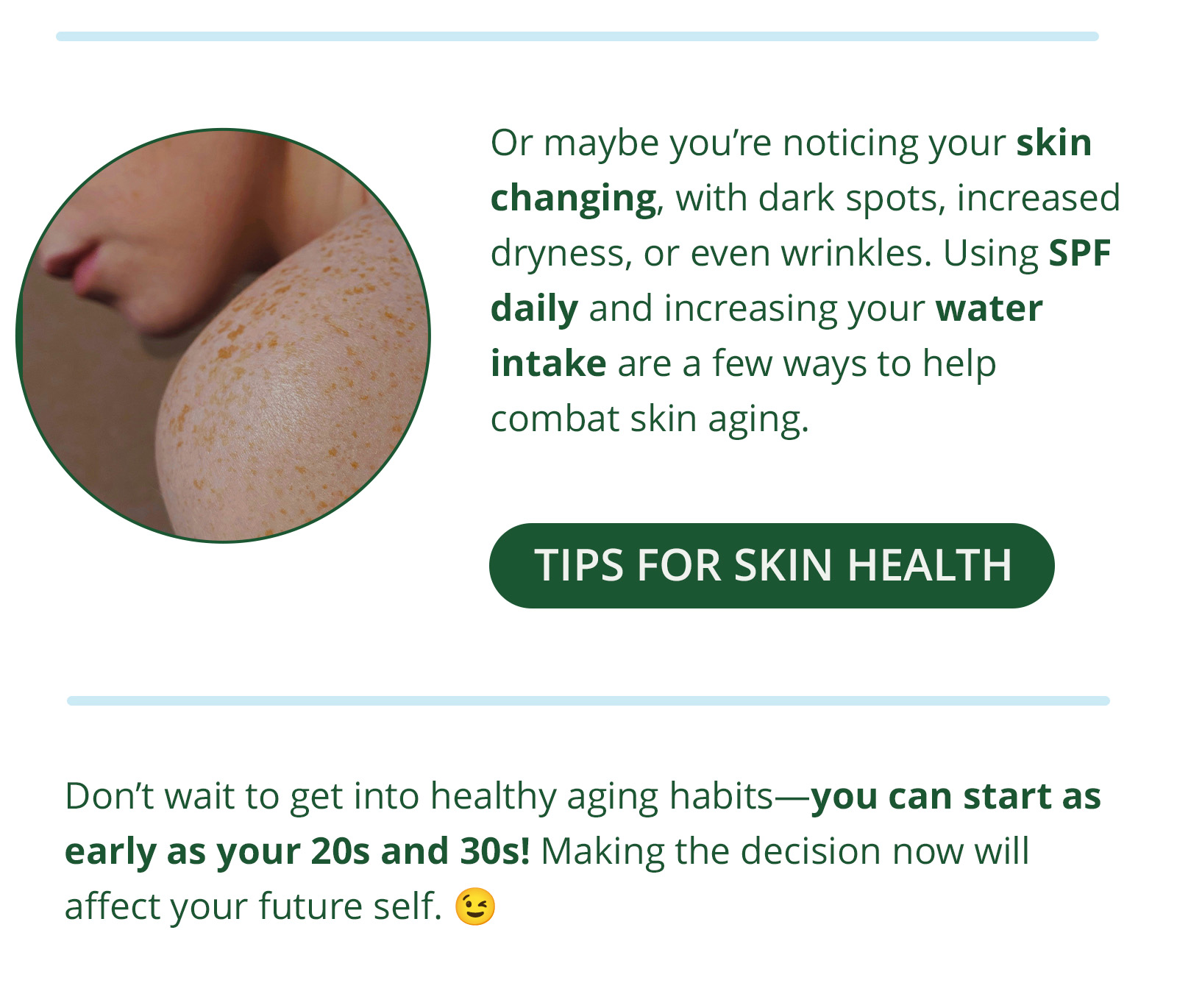 Or maybe you’re noticing your skin changing, with dark spots, increased dryness, or even wrinkles. Using SPF daily and increasing your water intake are a few ways to help combat skin aging.

TIPS FOR SKIN HEALTH

Don’t wait to get into healthy aging habits—you can start as early as your 20s and 30s! Making the decision now will affect your future self. 😉